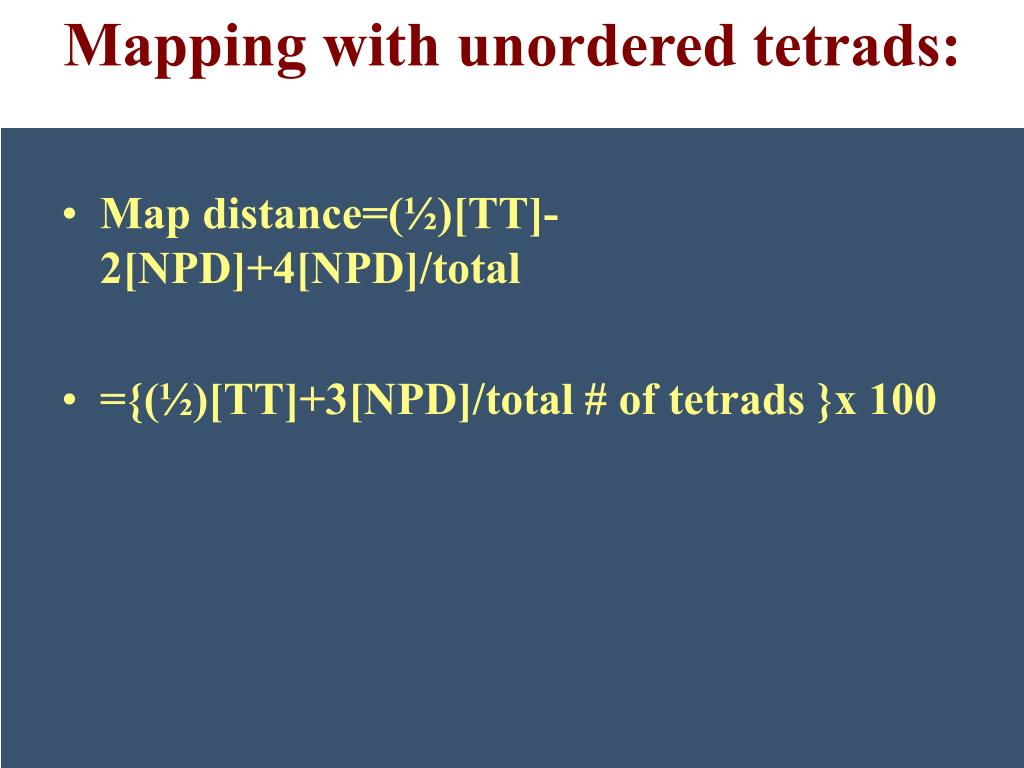 Mapping with unordered tetrads:

• Map distance=(½)[TT]-2[NPD]+4[NPD]/total

• ={(½)[TT]+3[NPD]/total # of tetrads }x 100